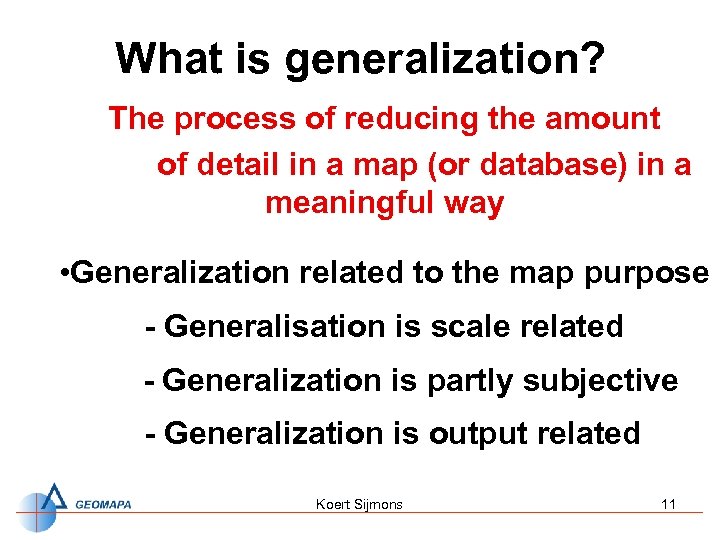 What is generalization?

The process of reducing the amount of detail in a map (or database) in a meaningful way

•Generalization related to the map purpose

- Generalisation is scale related

- Generalization is partly subjective

- Generalization is output related

GEOMAPA

Koert Sijmons

11